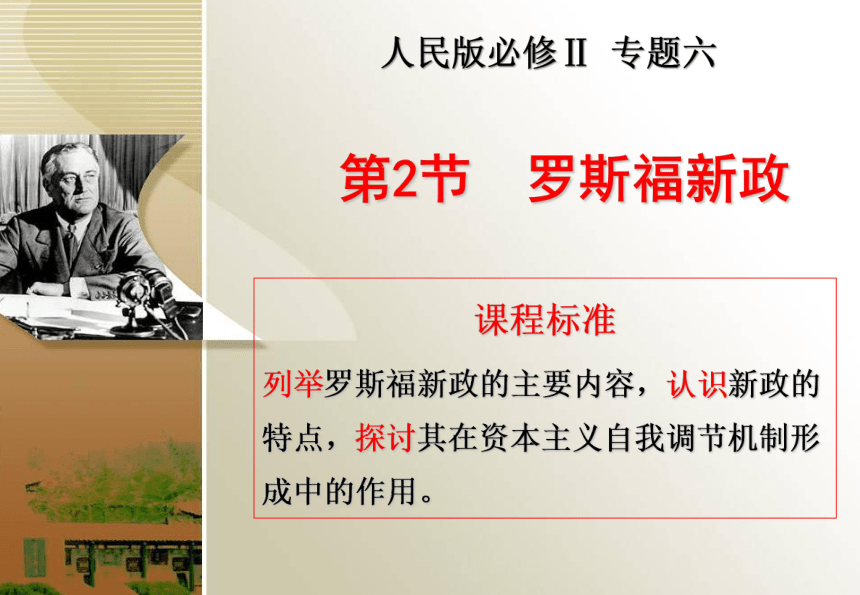 人民版必修Ⅱ 专题六

第2节 罗斯福新政

课程标准

列举罗斯福新政的主要内容，认识新政的特点，探讨其在资本主义自我调节机制形成中的作用。